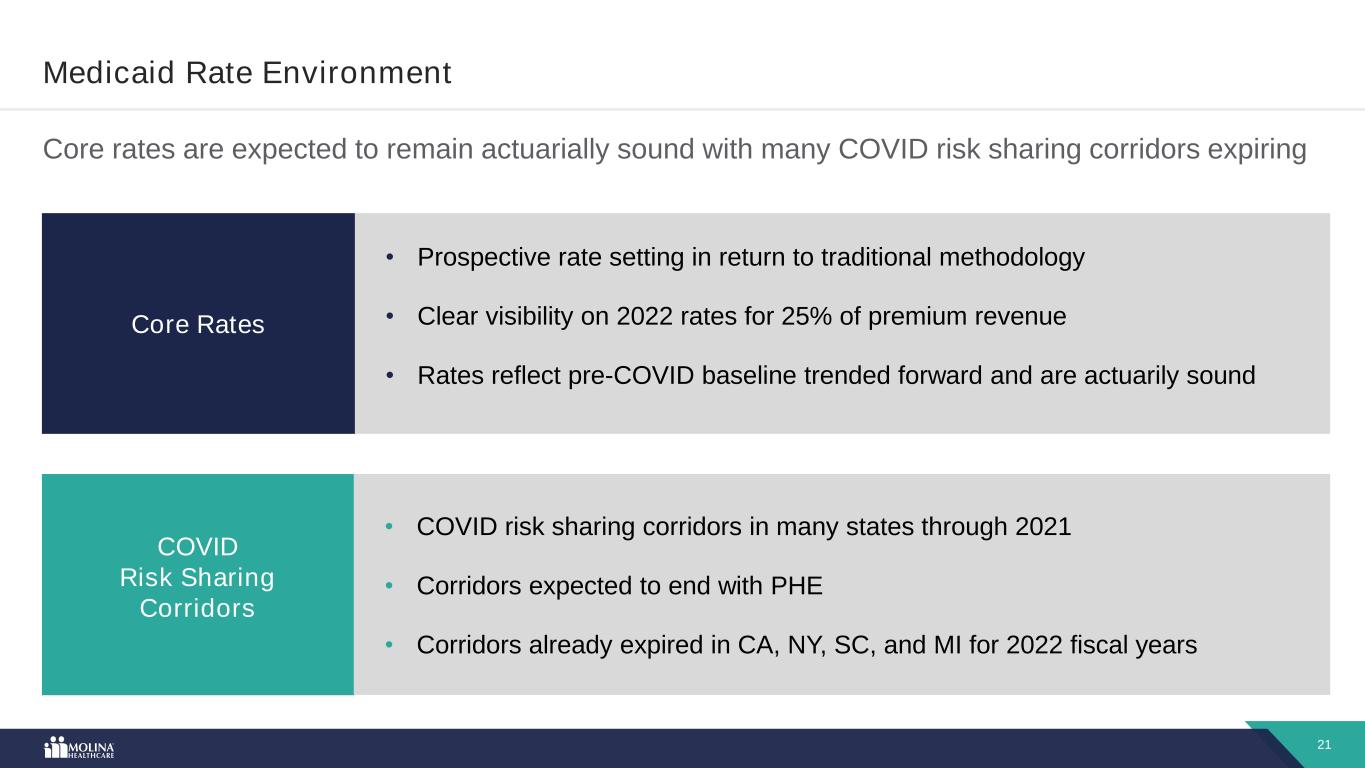 Medicaid Rate Environment

Core rates are expected to remain actuarially sound with many COVID risk sharing corridors expiring

Core Rates

• Prospective rate setting in return to traditional methodology
• Clear visibility on 2022 rates for 25% of premium revenue
• Rates reflect pre-COVID baseline trended forward and are actuarily sound

COVID
Risk Sharing
Corridors

• COVID risk sharing corridors in many states through 2021
• Corridors expected to end with PHE
• Corridors already expired in CA, NY, SC, and MI for 2022 fiscal years

MOLINA HEALTHCARE

21